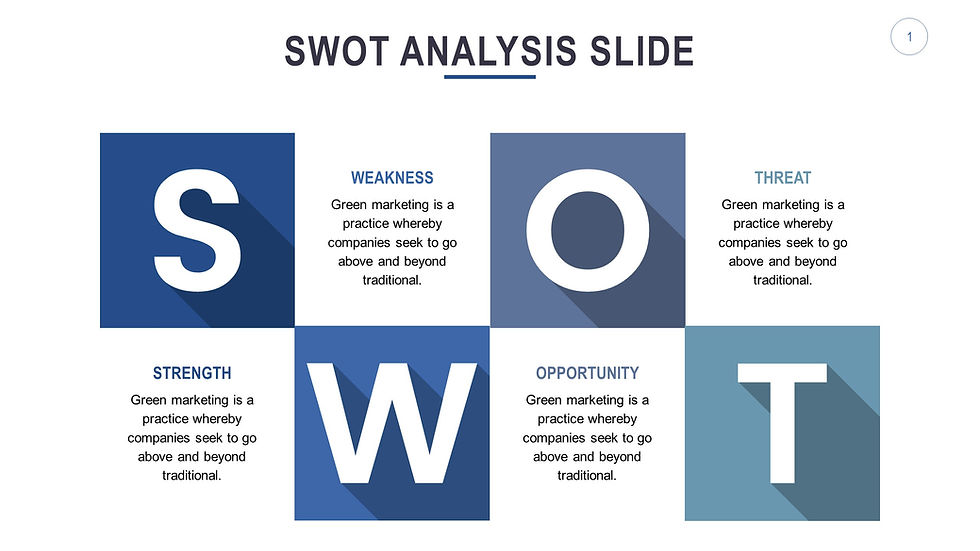 SWOT ANALYSIS SLIDE

1

S

WEAKNESS
Green marketing is a practice whereby companies seek to go above and beyond traditional.

O

THREAT
Green marketing is a practice whereby companies seek to go above and beyond traditional.

STRENGTH
Green marketing is a practice whereby companies seek to go above and beyond traditional.

W

OPPORTUNITY
Green marketing is a practice whereby companies seek to go above and beyond traditional.

T